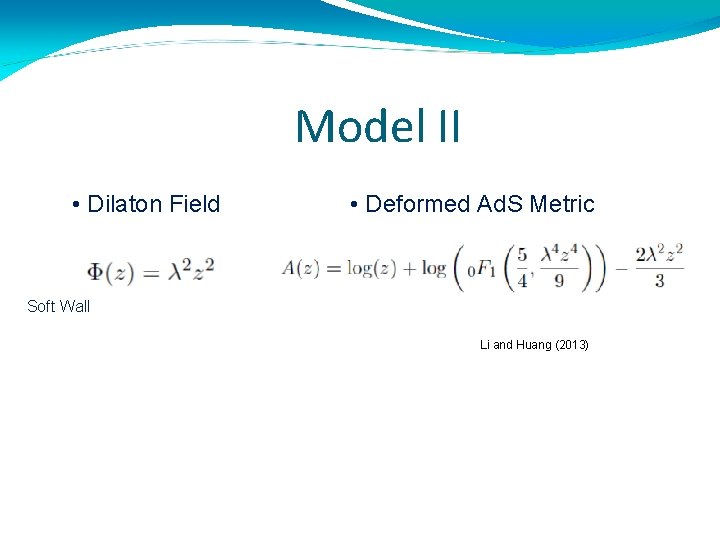 Model II

• Dilaton Field

$\Phi(z) = \lambda^2 z^2$

Soft Wall

• Deformed AdS Metric

$A(z) = \log(z) + \log\left({}_0F_1\left(\frac{5}{4}, \frac{\lambda^4 z^4}{9}\right)\right) - \frac{2\lambda^2 z^2}{3}$

Li and Huang (2013)